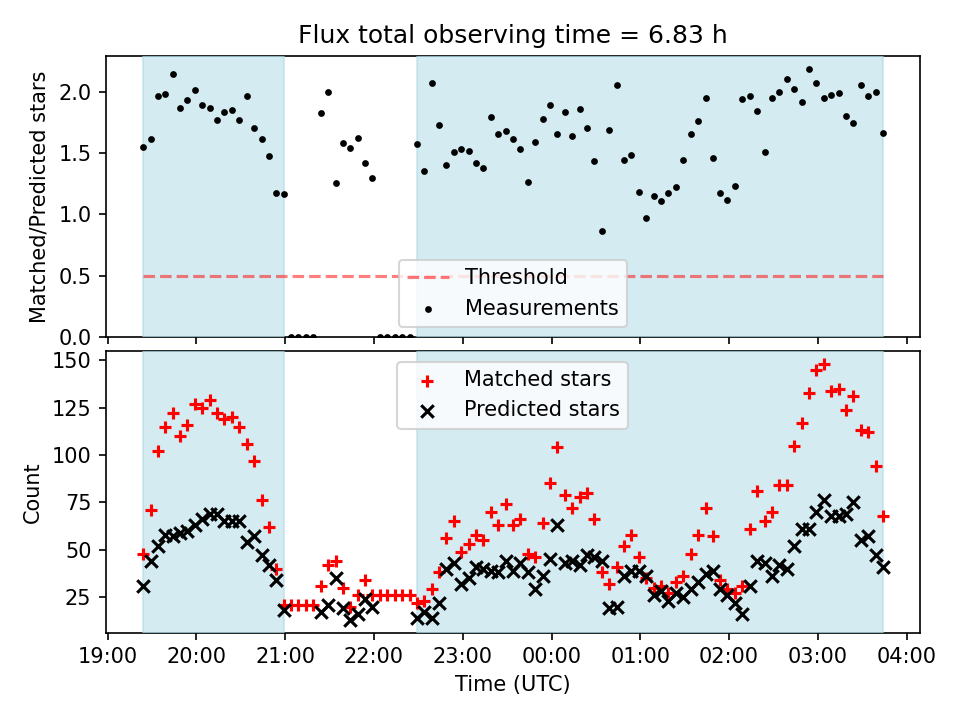 Flux total observing time = 6.83 h

Matched/Predicted stars

2.0
1.5
1.0
0.5
0.0

Threshold
Measurements

Count

150
125
100
75
50
25

Matched stars
Predicted stars

19:00 20:00 21:00 22:00 23:00 00:00 01:00 02:00 03:00 04:00

Time (UTC)